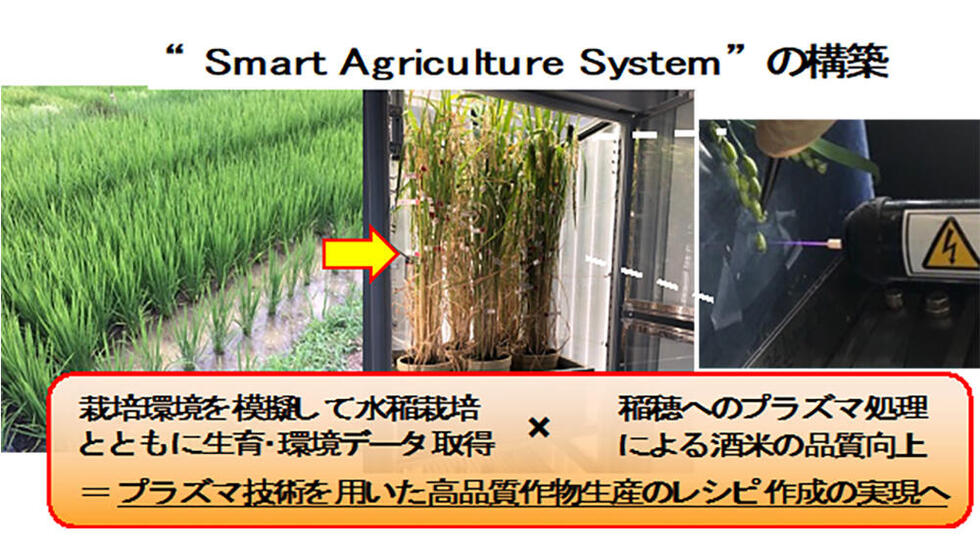 “ Smart Agriculture System ”の構築

栽培環境を模擬して水稲栽培とともに生育･環境データ取得 × 稲穂へのプラズマ処理による酒米の品質向上

＝プラズマ技術を用いた高品質作物生産のレシピ作成の実現へ